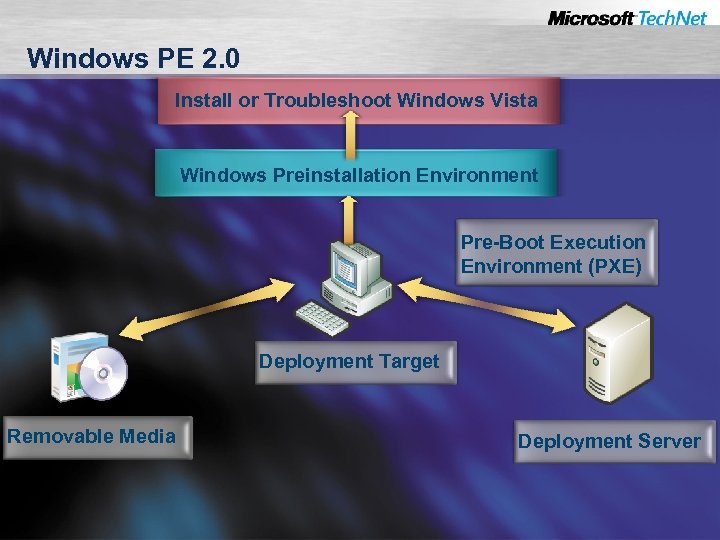 Microsoft TechNet

Windows PE 2.0

Install or Troubleshoot Windows Vista

Windows Preinstallation Environment

Pre-Boot Execution Environment (PXE)

Deployment Target

Removable Media

Deployment Server